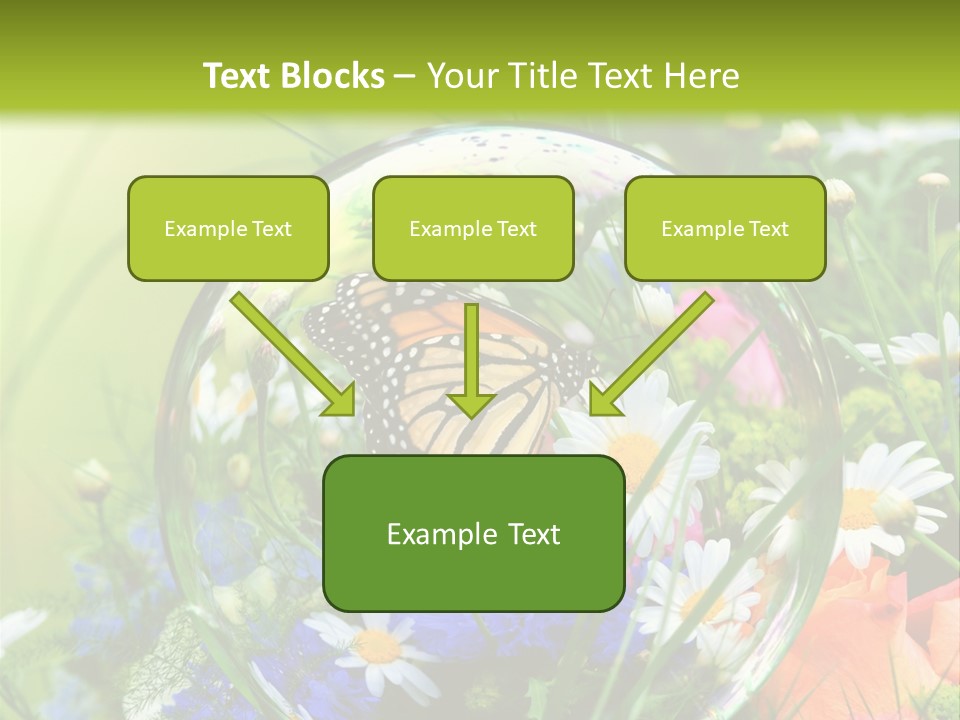 Text Blocks – Your Title Text Here

Example Text

Example Text

Example Text

Example Text